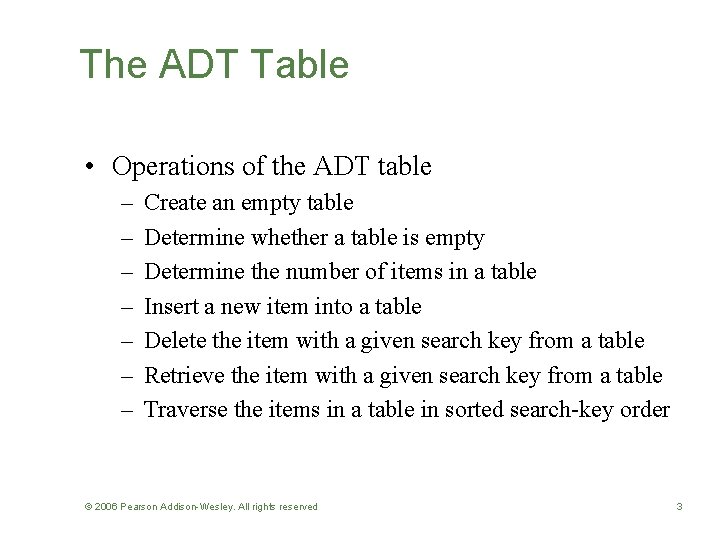 The ADT Table

• Operations of the ADT table
  – Create an empty table
  – Determine whether a table is empty
  – Determine the number of items in a table
  – Insert a new item into a table
  – Delete the item with a given search key from a table
  – Retrieve the item with a given search key from a table
  – Traverse the items in a table in sorted search-key order

© 2006 Pearson Addison-Wesley. All rights reserved

3